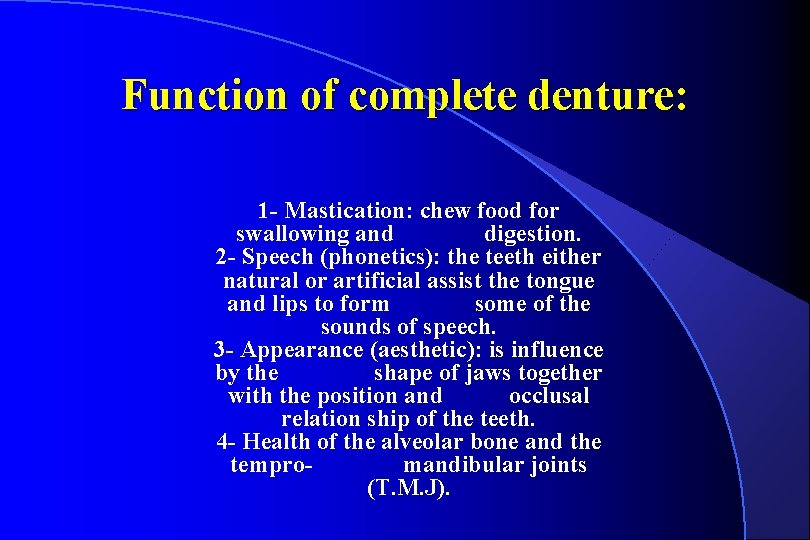 Function of complete denture:

1- Mastication: chew food for swallowing and digestion.
2- Speech (phonetics): the teeth either natural or artificial assist the tongue and lips to form some of the sounds of speech.
3- Appearance (aesthetic): is influence by the shape of jaws together with the position and occlusal relation ship of the teeth.
4- Health of the alveolar bone and the tempro- mandibular joints (T.M.J).